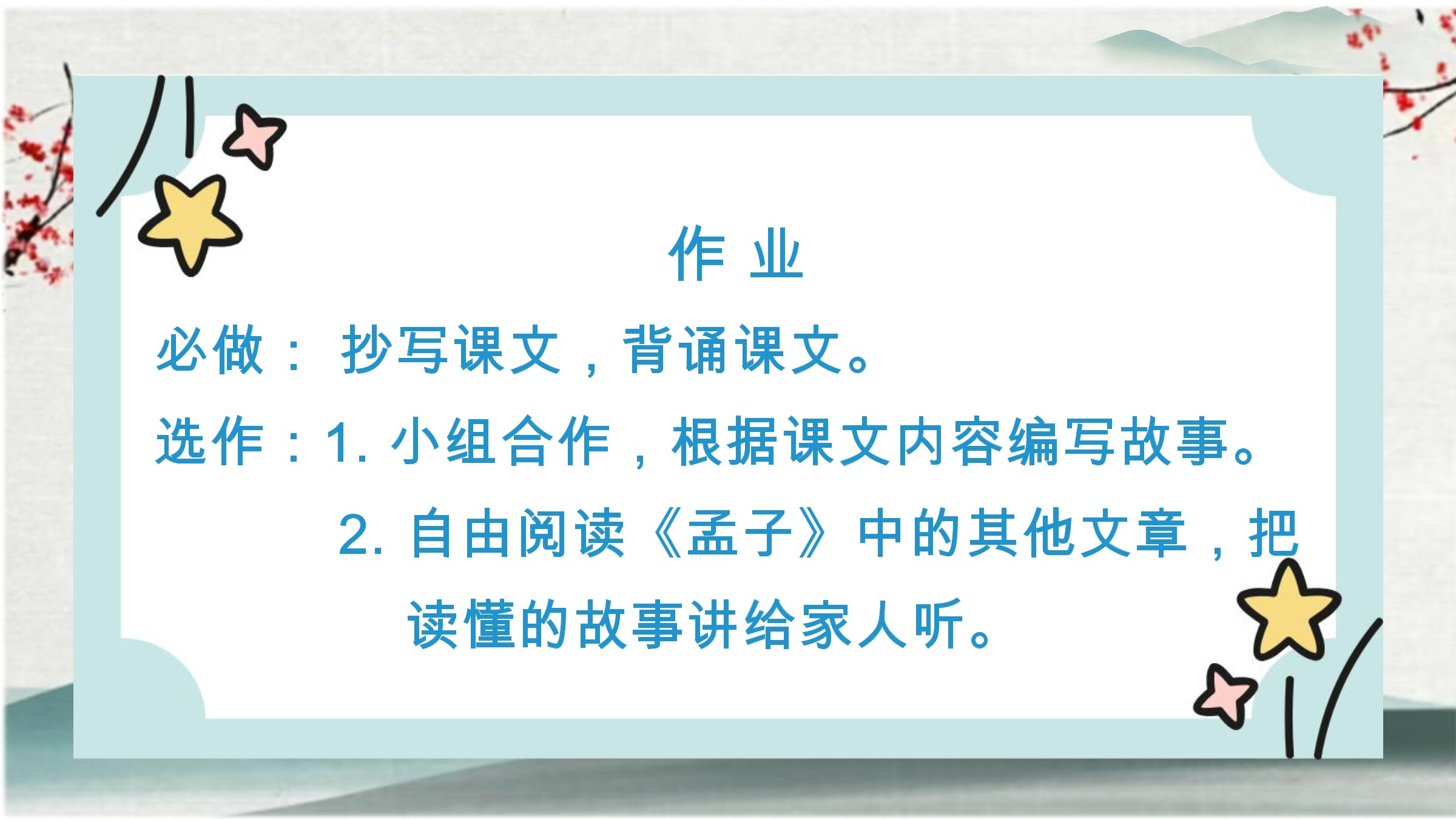 作 业

必做： 抄写课文，背诵课文。

选作：1. 小组合作，根据课文内容编写故事。

2. 自由阅读《孟子》中的其他文章，把读懂的故事讲给家人听。